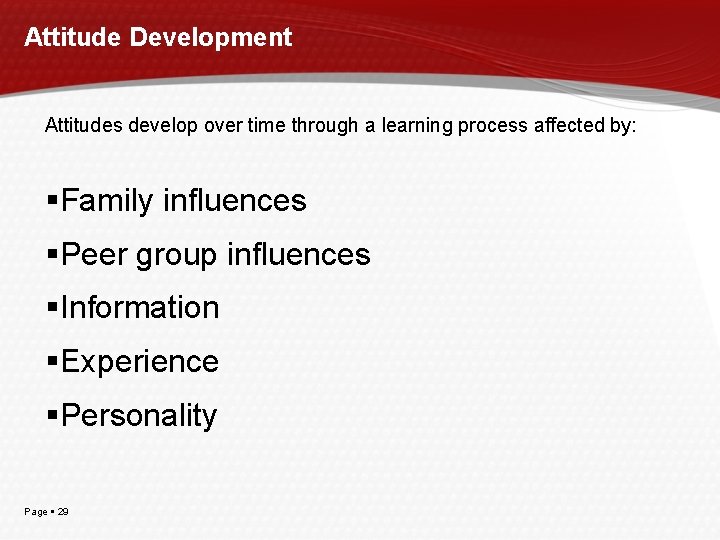 Attitude Development

Attitudes develop over time through a learning process affected by:

▪Family influences
▪Peer group influences
▪Information
▪Experience
▪Personality

Page ▪ 29